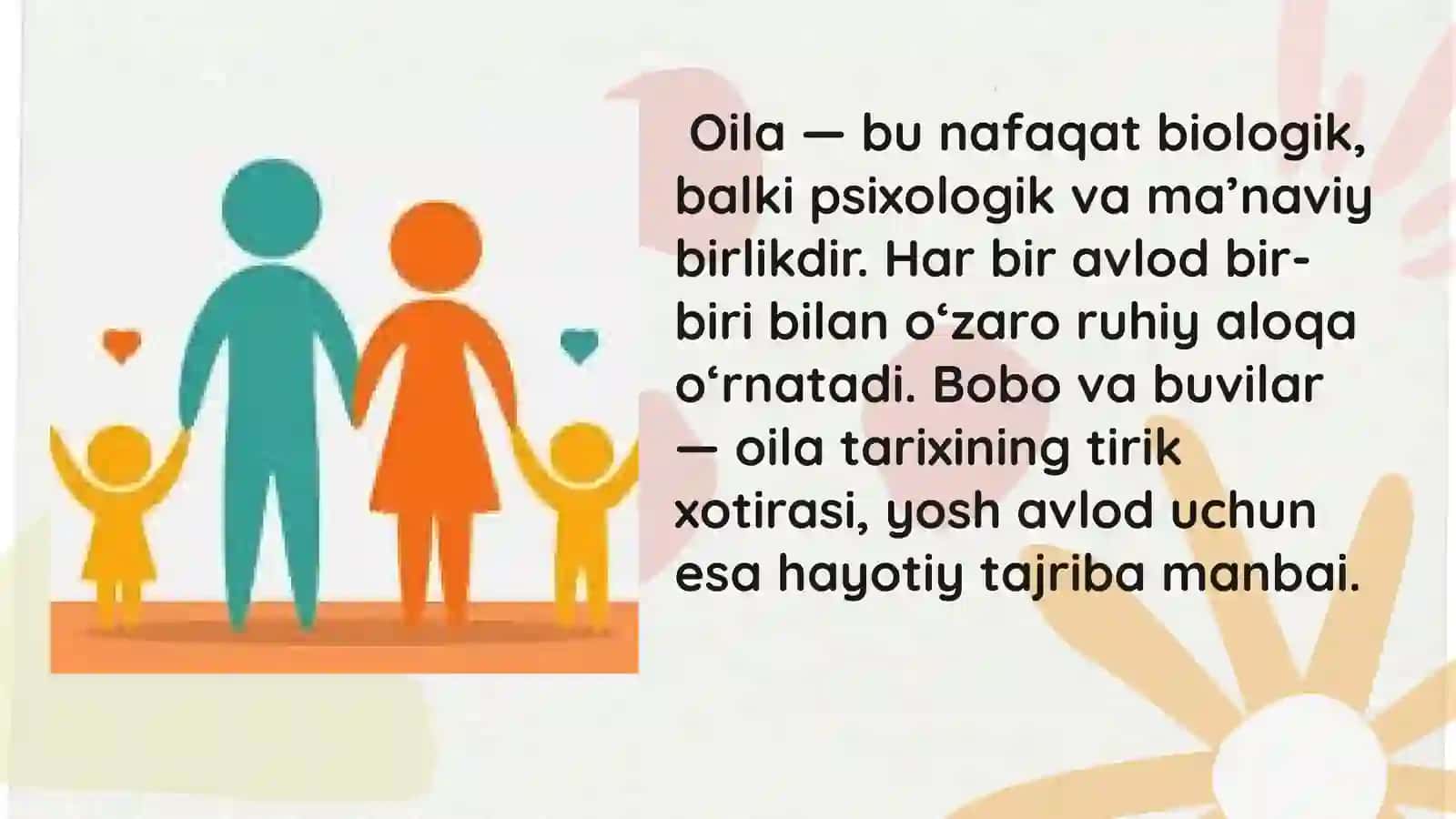 Oila — bu nafaqat biologik, balki psixologik va ma’naviy birlikdir. Har bir avlod bir-biri bilan o‘zaro ruhiy aloqa o‘rnatadi. Bobo va buvilar — oila tarixining tirik xotirasi, yosh avlod uchun esa hayotiy tajriba manbai.